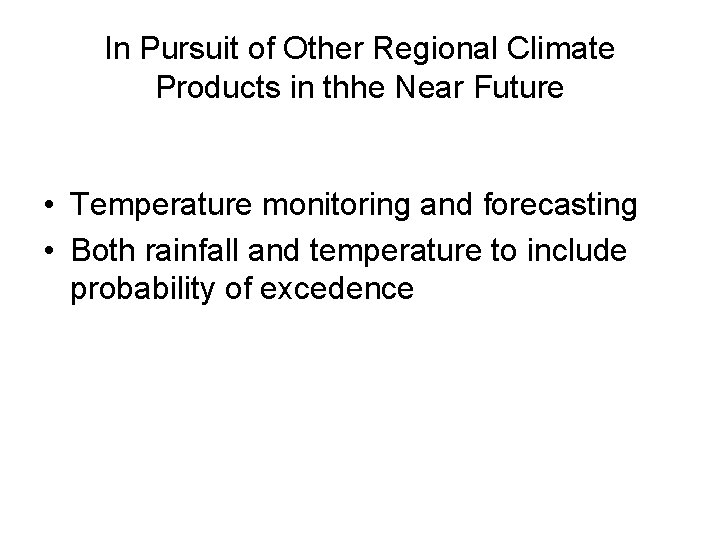 In Pursuit of Other Regional Climate Products in thhe Near Future

• Temperature monitoring and forecasting
• Both rainfall and temperature to include probability of excedence